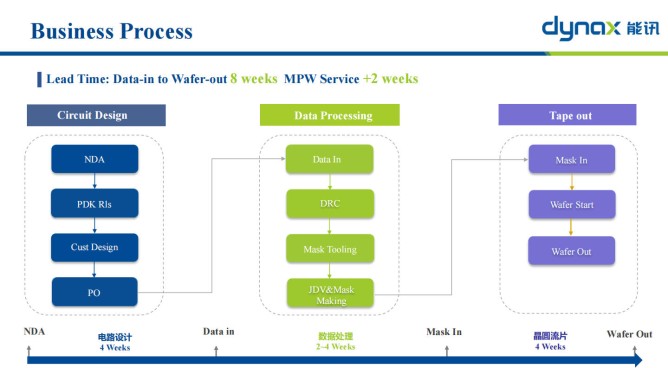 Business Process

dynax 能讯

Lead Time: Data-in to Wafer-out 8 weeks MPW Service +2 weeks

Circuit Design

NDA

PDK Rls

Cust Design

PO

Data Processing

Data In

DRC

Mask Tooling

JDV&Mask Making

Tape out

Mask In

Wafer Start

Wafer Out

NDA

电路设计
4 Weeks

Data in

数据处理
2~4 Weeks

Mask In

晶圆流片
4 Weeks

Wafer Out